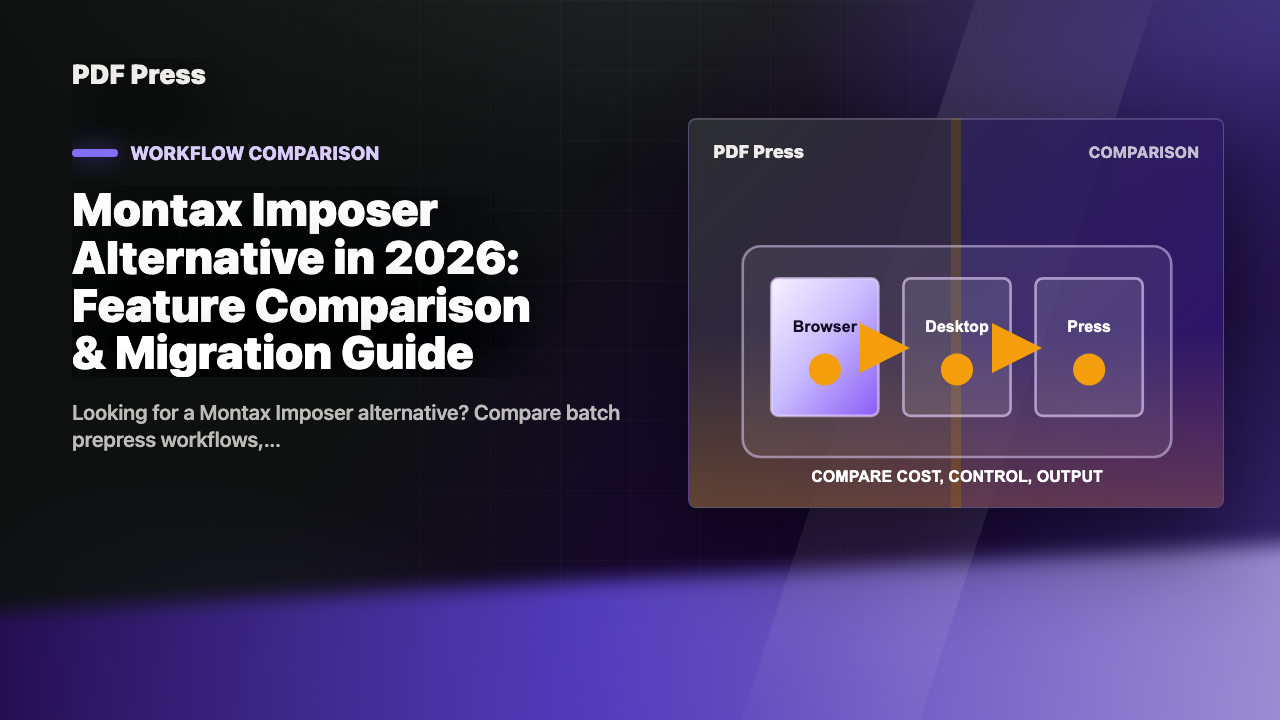 PDF Press

WORKFLOW COMPARISON

Montax Imposer Alternative in 2026: Feature Comparison & Migration Guide

Looking for a Montax Imposer alternative? Compare batch prepress workflows,...

PDF Press

COMPARISON

Browser

Desktop

Press

COMPARE COST, CONTROL, OUTPUT